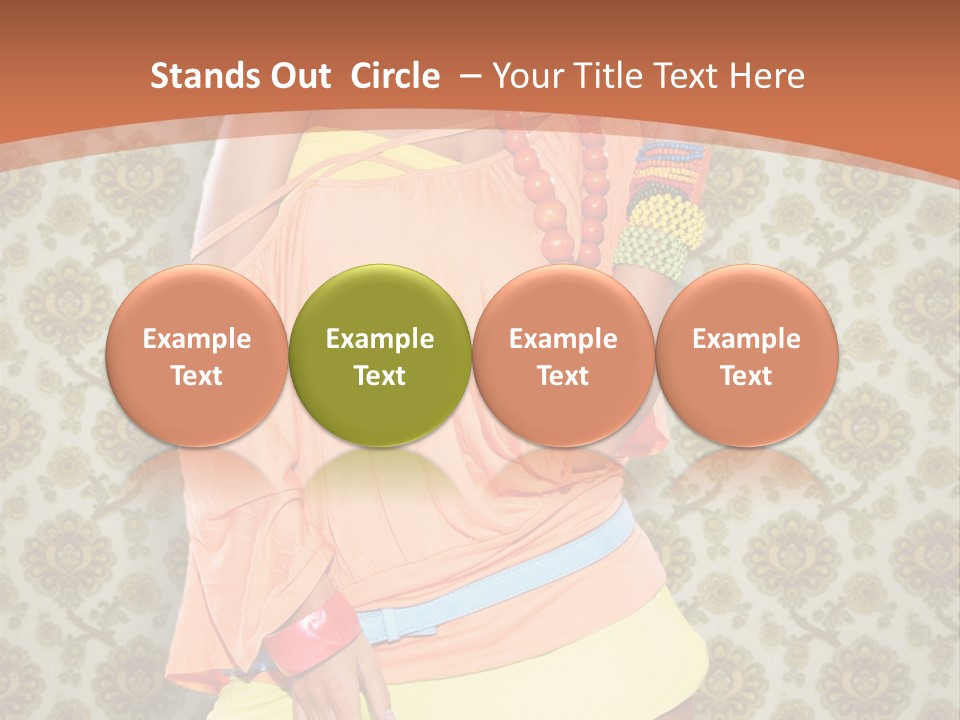 Stands Out Circle – Your Title Text Here

Example Text

Example Text

Example Text

Example Text